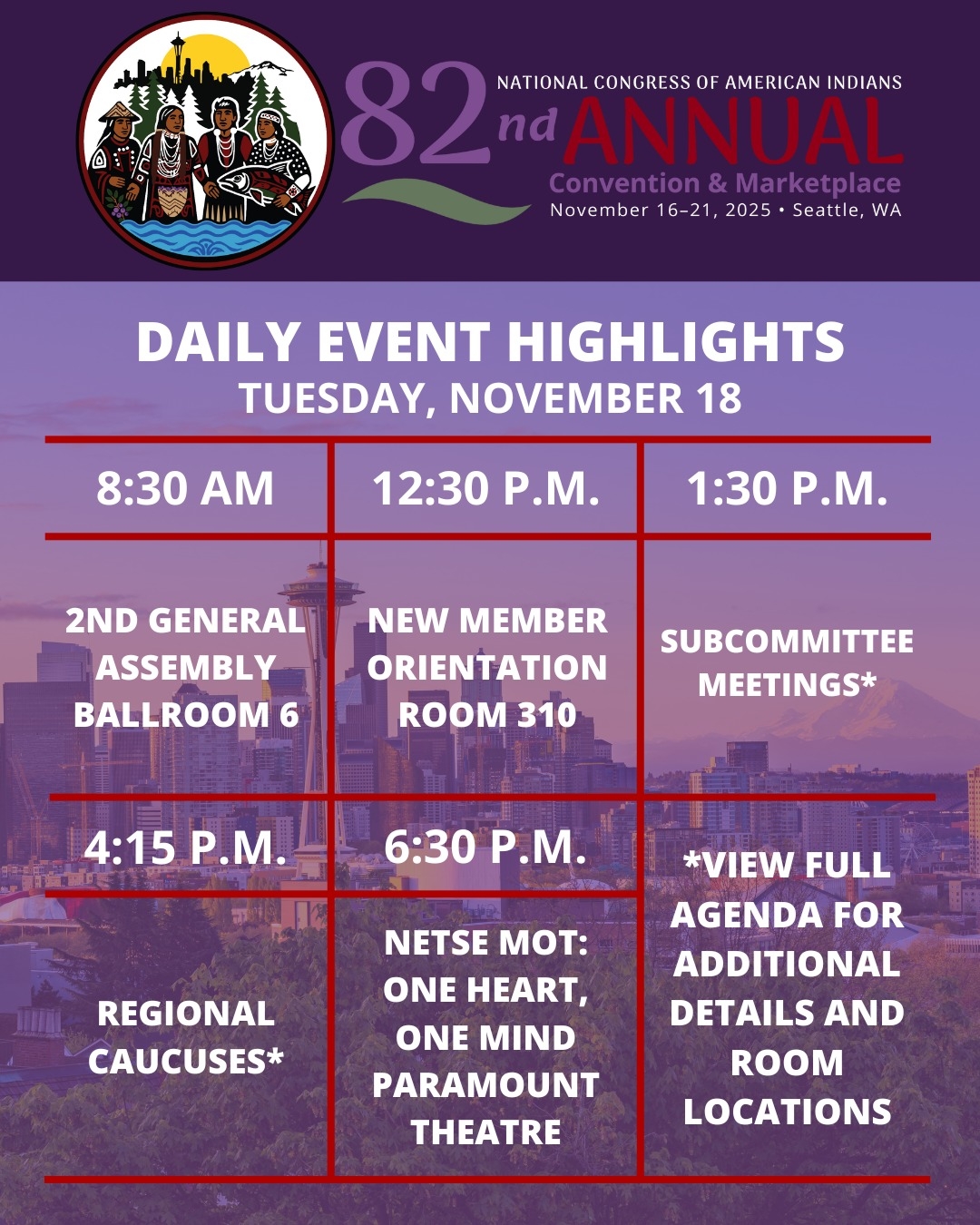 82nd NATIONAL CONGRESS OF AMERICAN INDIANS ANNUAL Convention & Marketplace
November 16–21, 2025 • Seattle, WA

DAILY EVENT HIGHLIGHTS
TUESDAY, NOVEMBER 18

| 8:30 AM | 12:30 P.M. | 1:30 P.M. |
|---|---|---|
| 2ND GENERAL ASSEMBLY BALLROOM 6 | NEW MEMBER ORIENTATION ROOM 310 | SUBCOMMITTEE MEETINGS* |
| 4:15 P.M. | 6:30 P.M. | *VIEW FULL AGENDA FOR ADDITIONAL DETAILS AND ROOM LOCATIONS |
| REGIONAL CAUCUSES* | NETSE MOT: ONE HEART, ONE MIND PARAMOUNT THEATRE | |